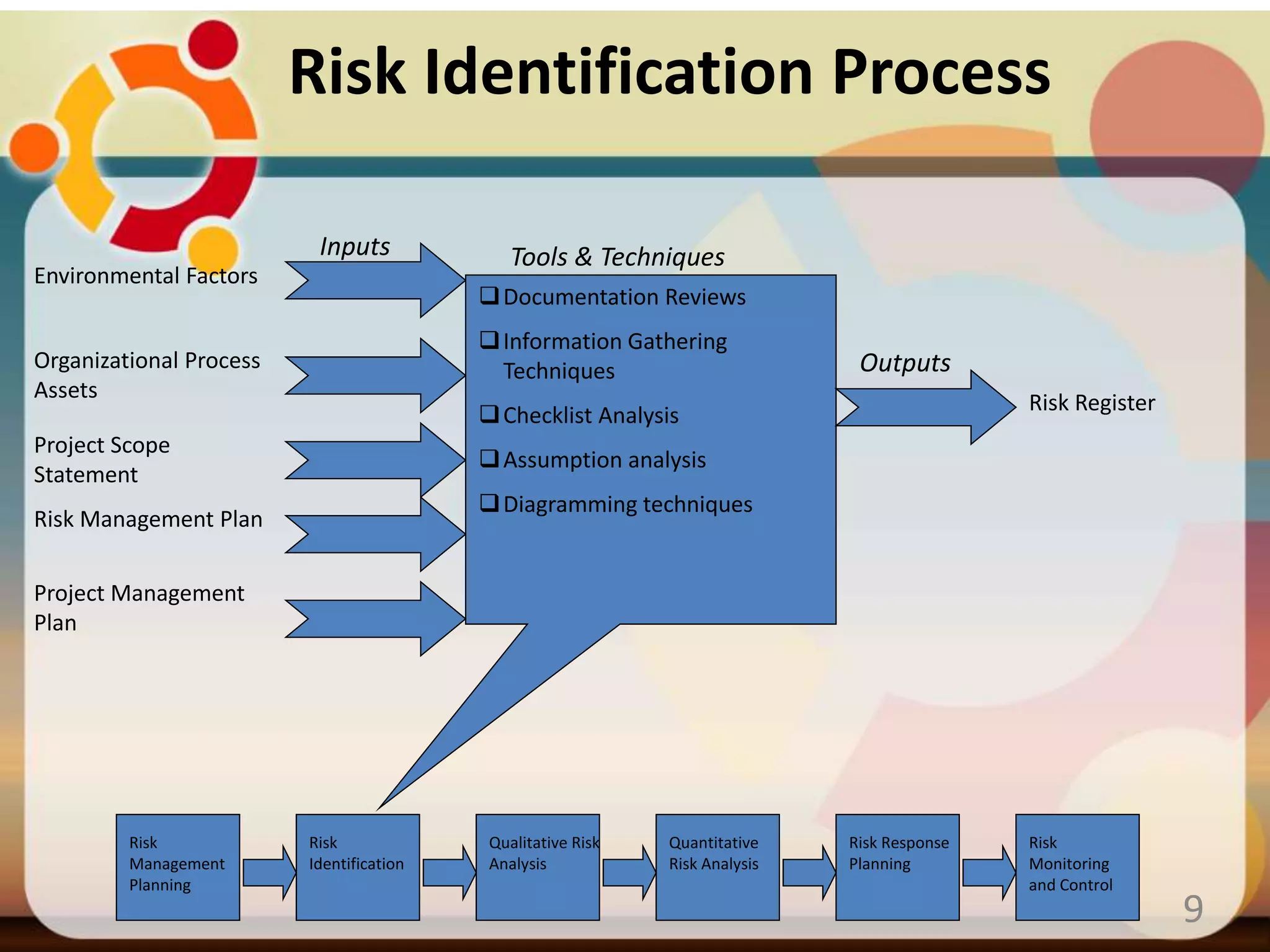 Risk Identification Process

Inputs

Environmental Factors

Organizational Process Assets

Project Scope Statement

Risk Management Plan

Project Management Plan

Tools & Techniques

❑ Documentation Reviews

❑ Information Gathering Techniques

❑ Checklist Analysis

❑ Assumption analysis

❑ Diagramming techniques

Outputs

Risk Register

Risk Management Planning

Risk Identification

Qualitative Risk Analysis

Quantitative Risk Analysis

Risk Response Planning

Risk Monitoring and Control

9